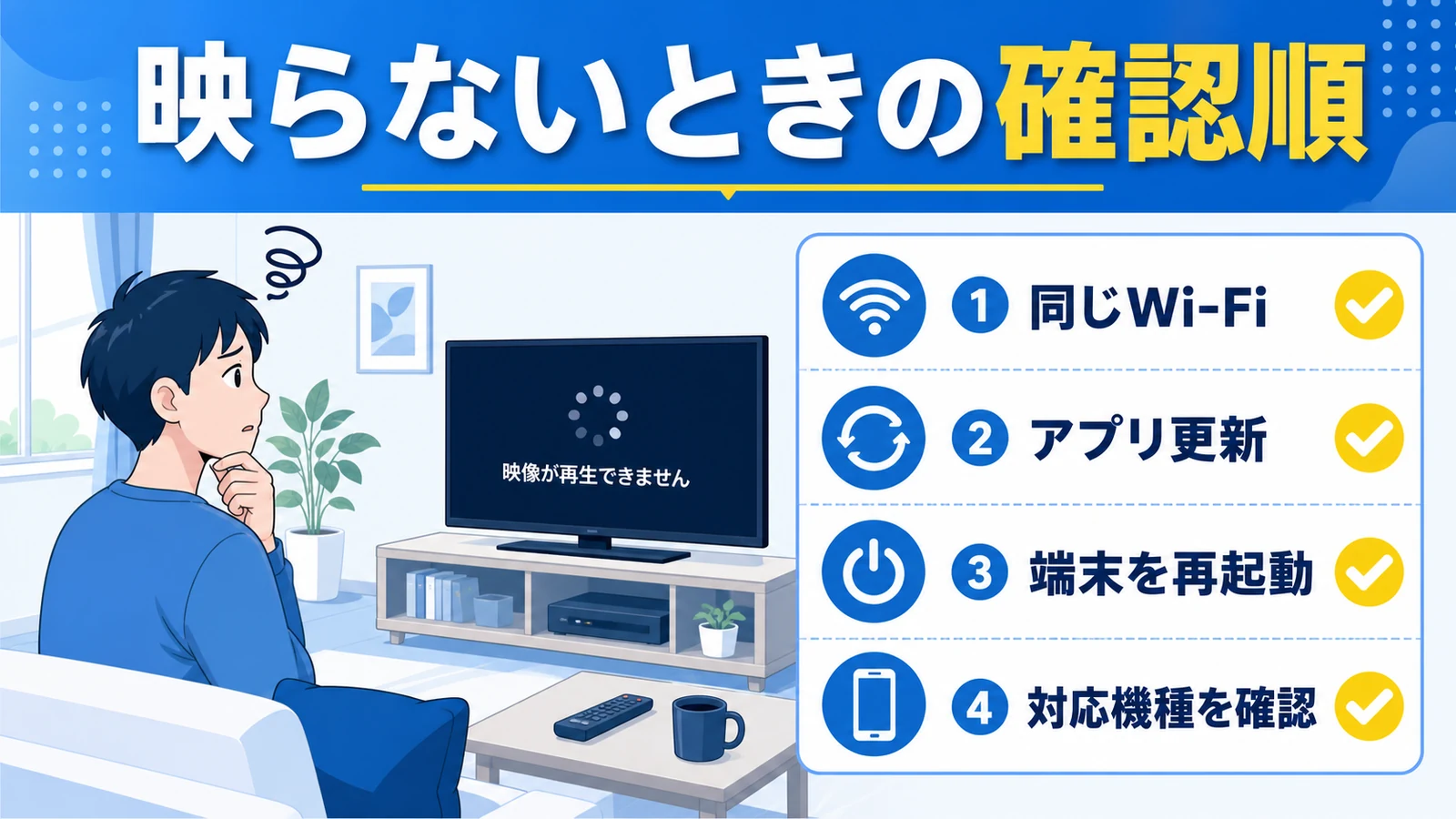 映らないときの確認順

映像が再生できません

1 同じWi-Fi
2 アプリ更新
3 端末を再起動
4 対応機種を確認